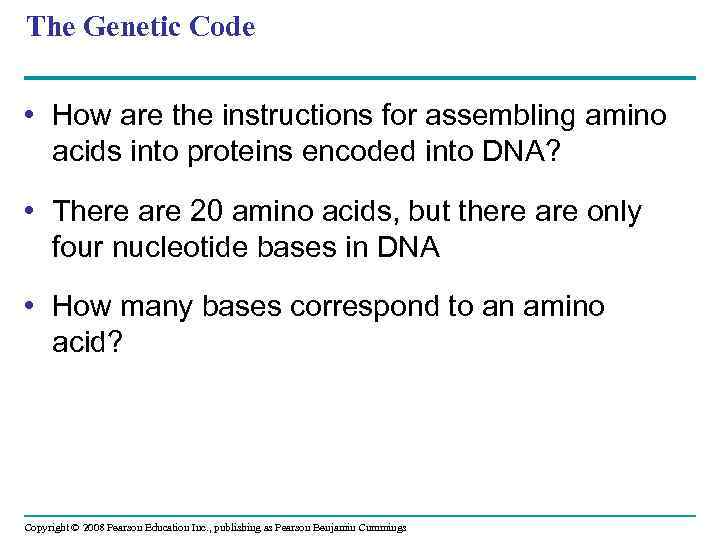 The Genetic Code

• How are the instructions for assembling amino acids into proteins encoded into DNA?

• There are 20 amino acids, but there are only four nucleotide bases in DNA

• How many bases correspond to an amino acid?

Copyright © 2008 Pearson Education Inc., publishing as Pearson Benjamin Cummings